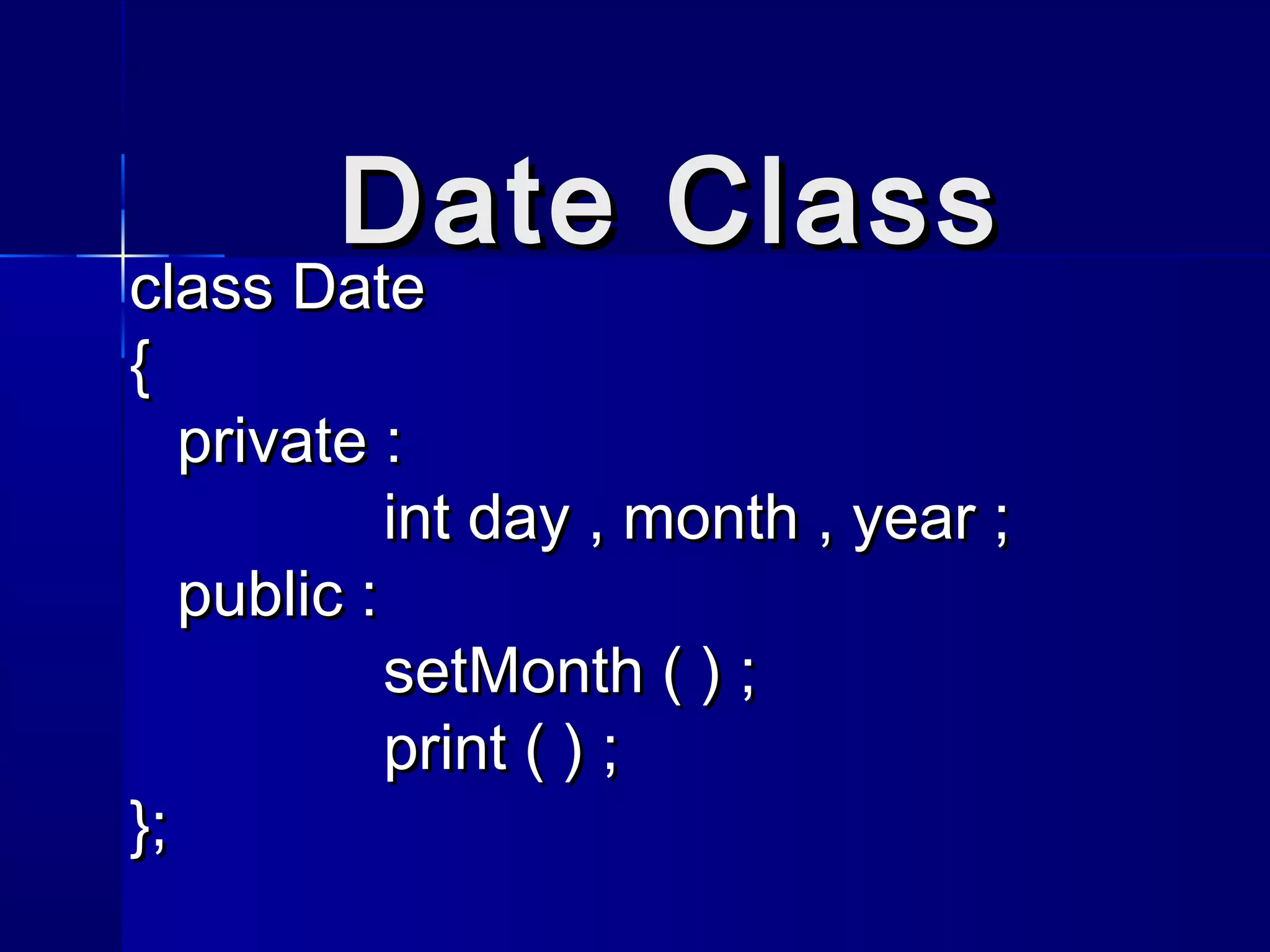 Date Class

class Date
{
private :
int day , month , year ;
public :
setMonth ( ) ;
print ( ) ;
};